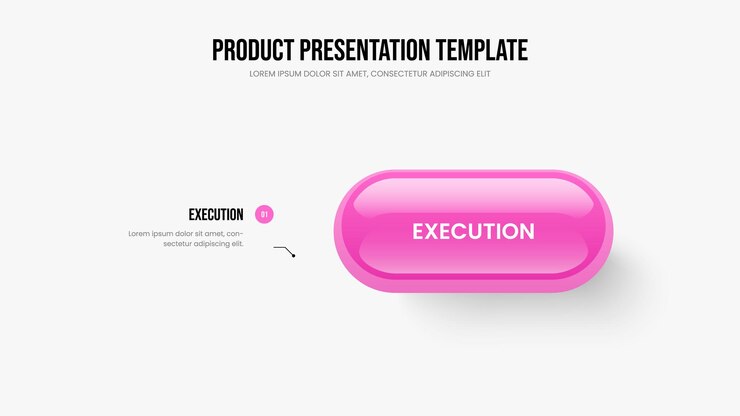 PRODUCT PRESENTATION TEMPLATE
LOREM IPSUM DOLOR SIT AMET, CONSECTETUR ADIPISCING ELIT

EXECUTION 01
Lorem ipsum dolor sit amet, consectetur adipiscing elit.

EXECUTION